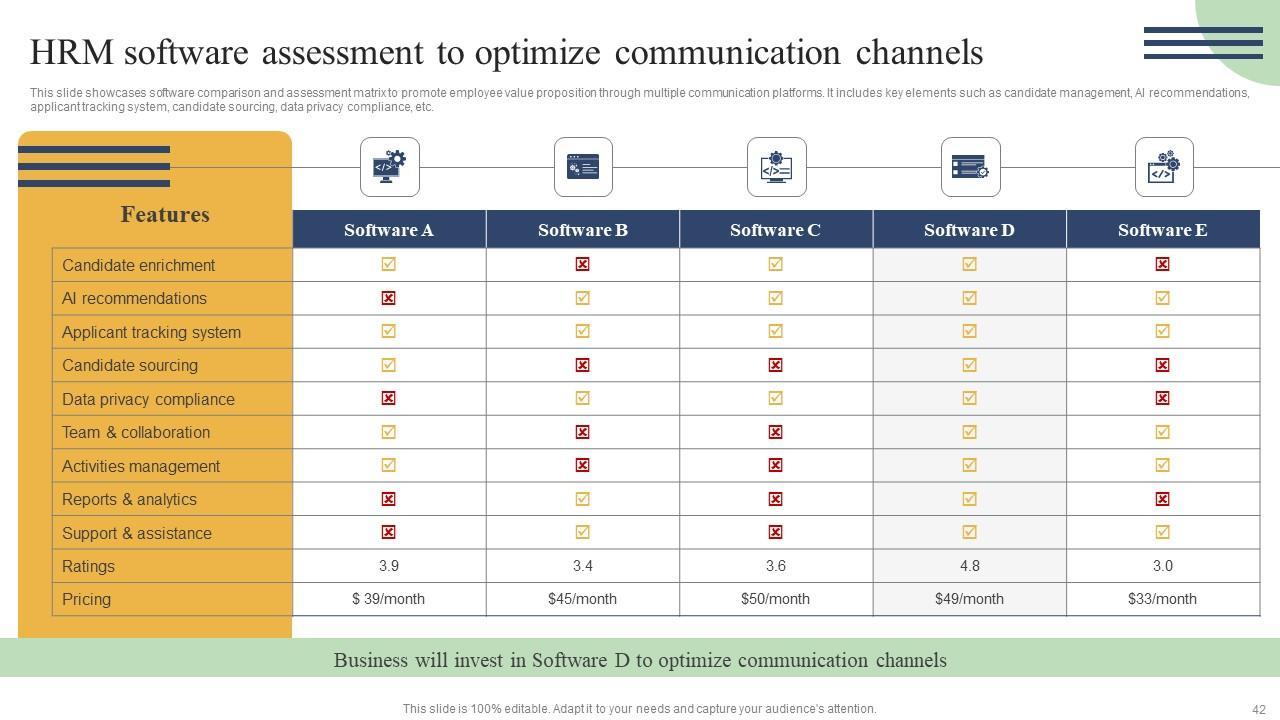 HRM software assessment to optimize communication channels

This slide showcases software comparison and assessment matrix to promote employee value proposition through multiple communication platforms. It includes key elements such as candidate management, AI recommendations, applicant tracking system, candidate sourcing, data privacy compliance, etc.

| Features | Software A | Software B | Software C | Software D | Software E |
|---|---|---|---|---|---|
| Candidate enrichment | ☑ | ☒ | ☑ | ☑ | ☒ |
| AI recommendations | ☒ | ☑ | ☑ | ☑ | ☑ |
| Applicant tracking system | ☑ | ☑ | ☑ | ☑ | ☑ |
| Candidate sourcing | ☑ | ☒ | ☒ | ☑ | ☒ |
| Data privacy compliance | ☒ | ☑ | ☑ | ☑ | ☒ |
| Team & collaboration | ☑ | ☒ | ☒ | ☑ | ☑ |
| Activities management | ☑ | ☒ | ☒ | ☑ | ☑ |
| Reports & analytics | ☒ | ☑ | ☒ | ☑ | ☒ |
| Support & assistance | ☒ | ☑ | ☒ | ☑ | ☑ |
| Ratings | 3.9 | 3.4 | 3.6 | 4.8 | 3.0 |
| Pricing | $ 39/month | $45/month | $50/month | $49/month | $33/month |

Business will invest in Software D to optimize communication channels

This slide is 100% editable. Adapt it to your needs and capture your audience's attention.

42